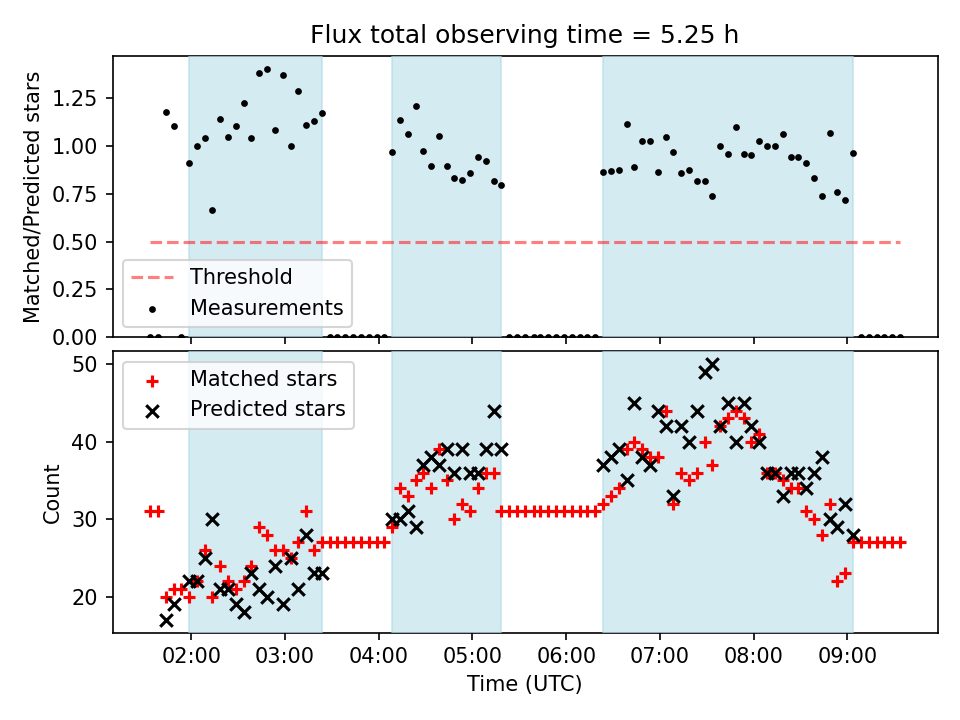 Flux total observing time = 5.25 h

Matched/Predicted stars

1.25
1.00
0.75
0.50
0.25
0.00

Threshold
Measurements

Count

50
40
30
20

Matched stars
Predicted stars

02:00
03:00
04:00
05:00
06:00
07:00
08:00
09:00

Time (UTC)